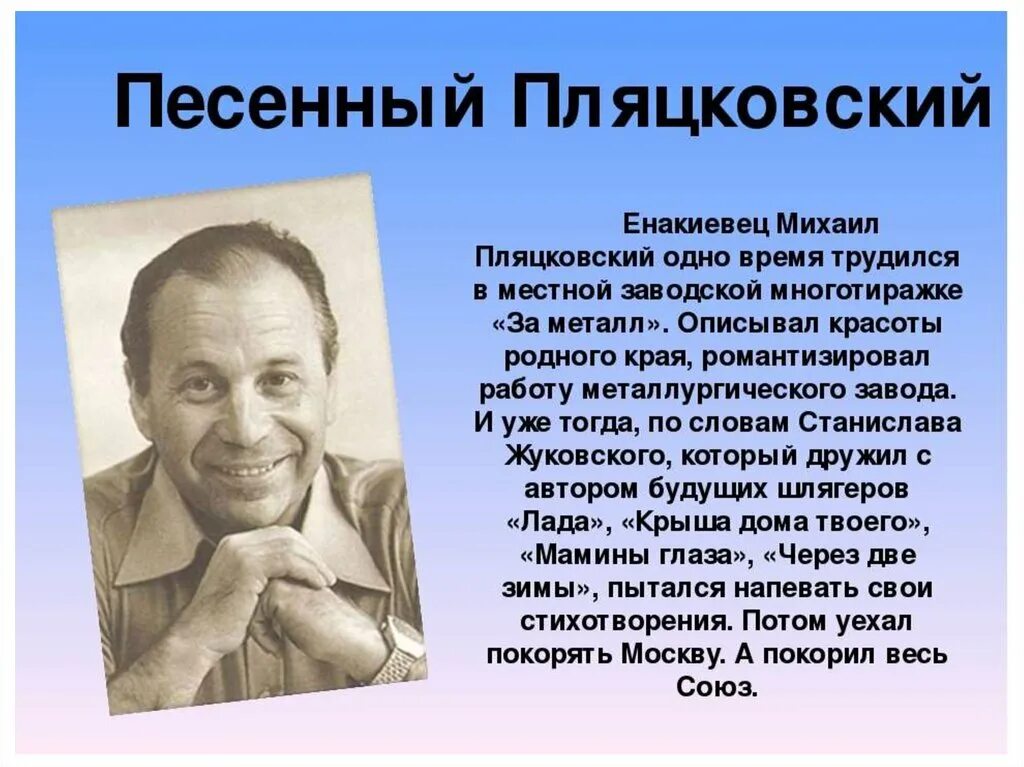 Песенный Пляцковский

Енакиевец Михаил Пляцковский одно время трудился в местной заводской многотиражке «За металл». Описывал красоты родного края, романтизировал работу металлургического завода. И уже тогда, по словам Станислава Жуковского, который дружил с автором будущих шлягеров «Лада», «Крыша дома твоего», «Мамины глаза», «Через две зимы», пытался напевать свои стихотворения. Потом уехал покорять Москву. А покорил весь Союз.